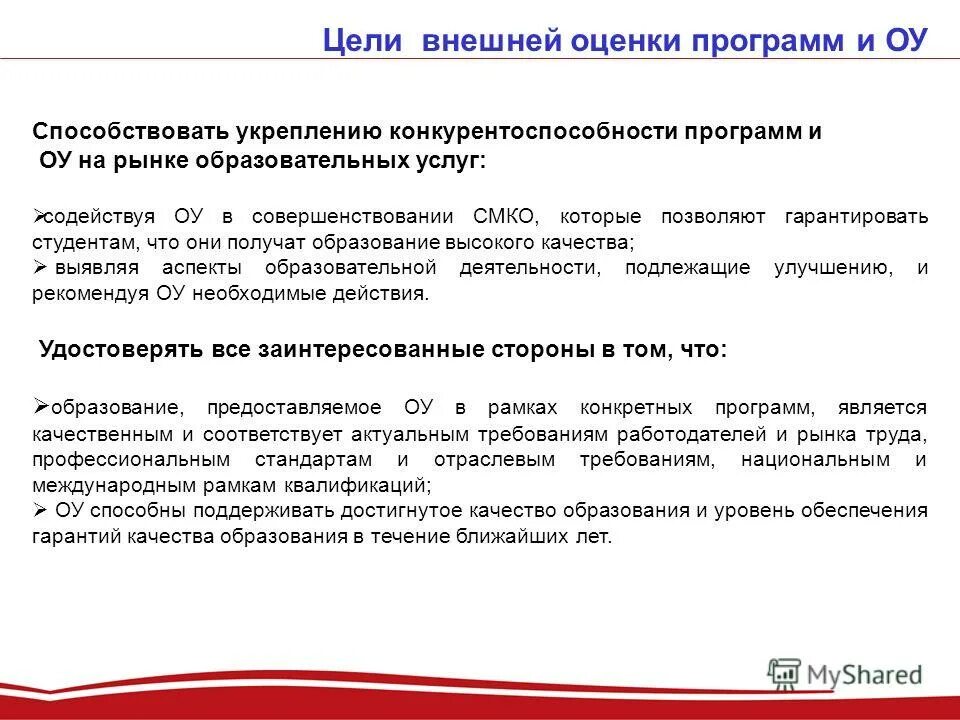 Цели внешней оценки программ и ОУ

Способствовать укреплению конкурентоспособности программ и ОУ на рынке образовательных услуг:

➢содействуя ОУ в совершенствовании СМКО, которые позволяют гарантировать студентам, что они получат образование высокого качества;
➢ выявляя аспекты образовательной деятельности, подлежащие улучшению, и рекомендуя ОУ необходимые действия.

Удостоверять все заинтересованные стороны в том, что:

➢образование, предоставляемое ОУ в рамках конкретных программ, является качественным и соответствует актуальным требованиям работодателей и рынка труда, профессиональным стандартам и отраслевым требованиям, национальным и международным рамкам квалификаций;
➢ ОУ способны поддерживать достигнутое качество образования и уровень обеспечения гарантий качества образования в течение ближайших лет.

MyShared